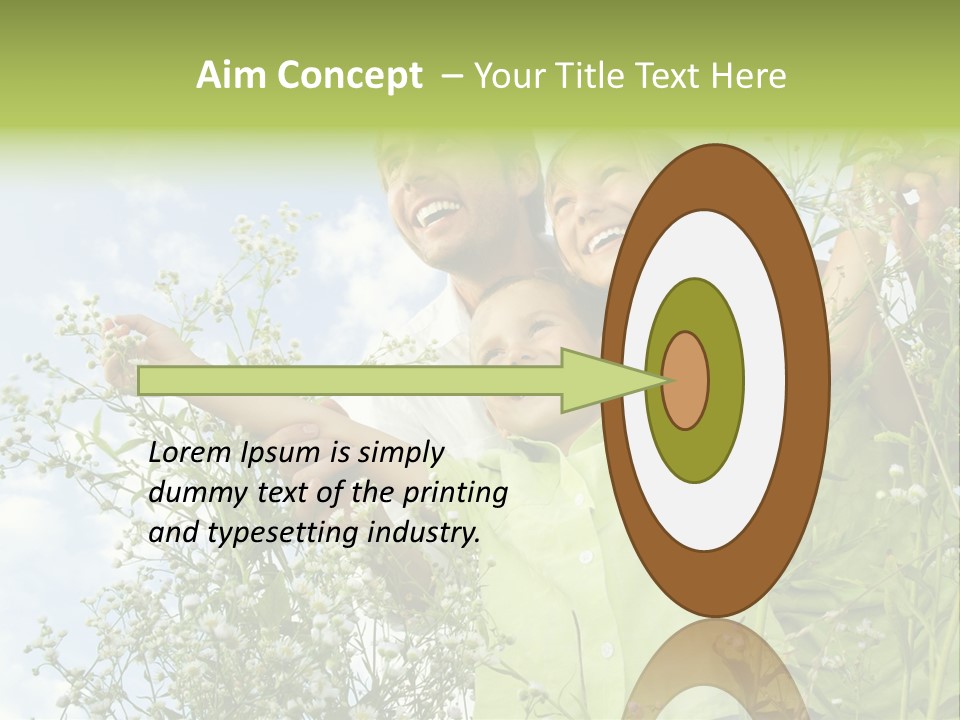 Aim Concept – Your Title Text Here

Lorem Ipsum is simply dummy text of the printing and typesetting industry.